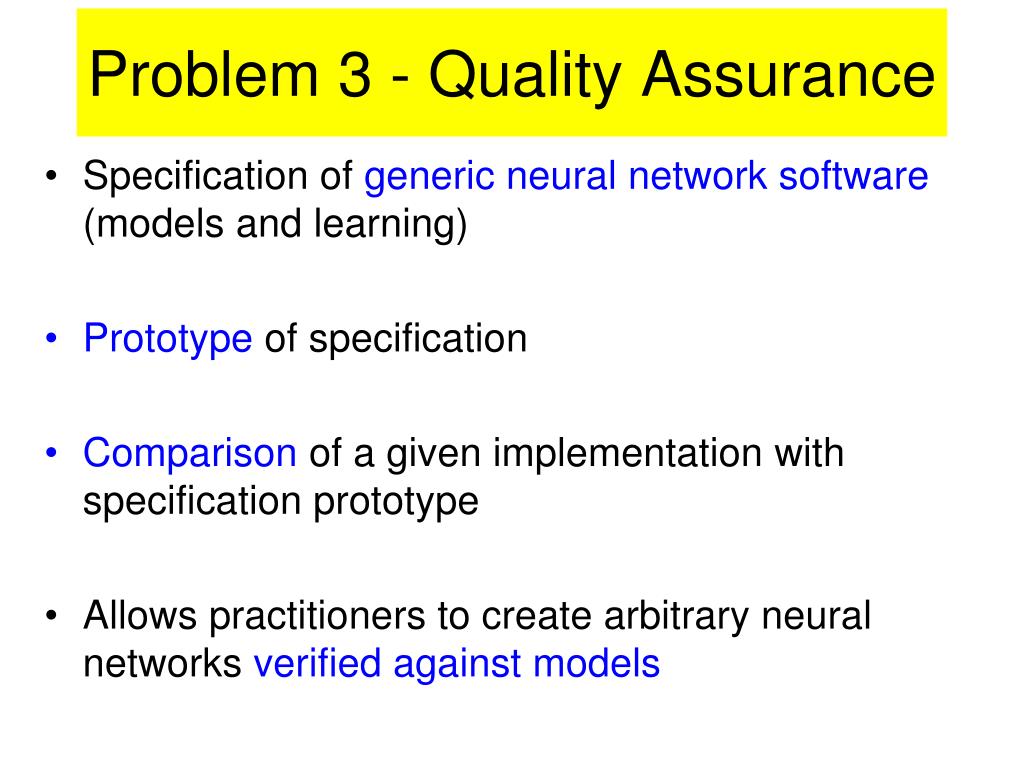 Problem 3 - Quality Assurance

• Specification of generic neural network software (models and learning)

• Prototype of specification

• Comparison of a given implementation with specification prototype

• Allows practitioners to create arbitrary neural networks verified against models